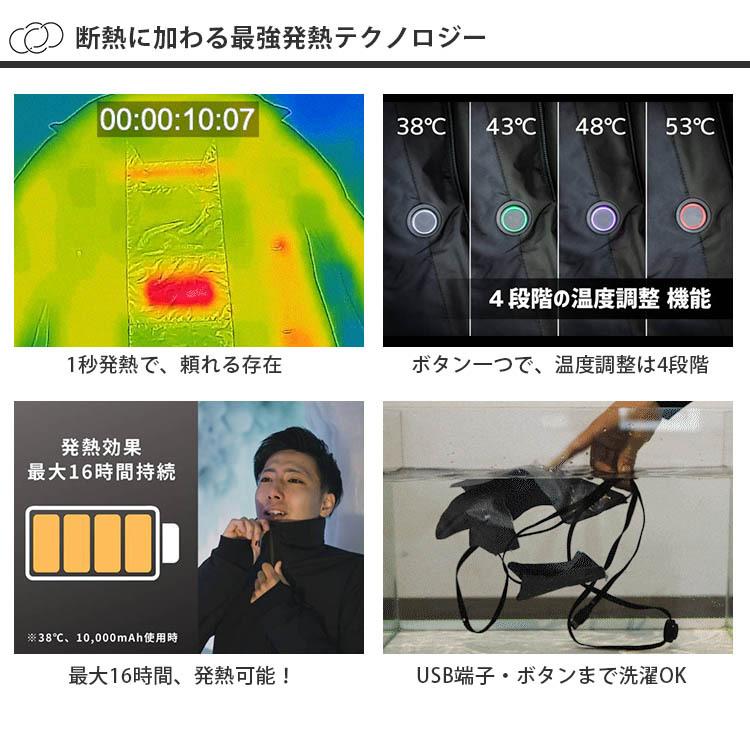 断熱に加わる最強発熱テクノロジー

00:00:10:07

1秒発熱で、頼れる存在

38℃ 43℃ 48℃ 53℃

4 段階の温度調整 機能

ボタン一つで、温度調整は4段階

発熱効果
最大16時間持続

※38℃、10,000mAh使用時

最大16時間、発熱可能！

USB端子・ボタンまで洗濯OK